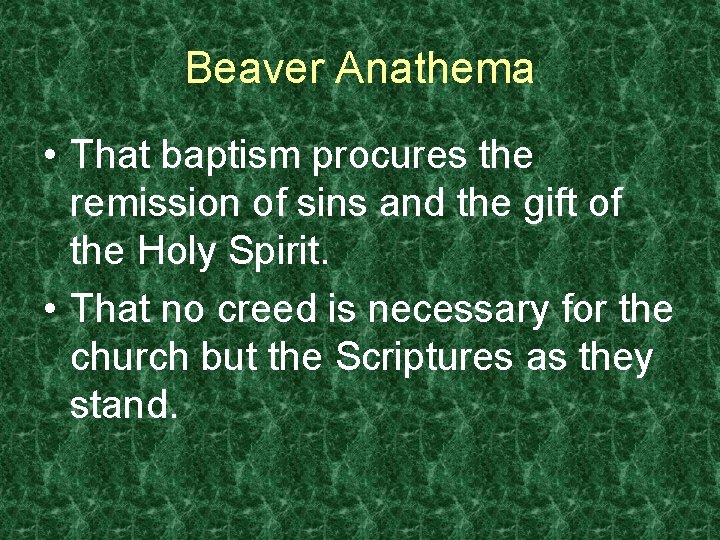 Beaver Anathema

• That baptism procures the remission of sins and the gift of the Holy Spirit.
• That no creed is necessary for the church but the Scriptures as they stand.